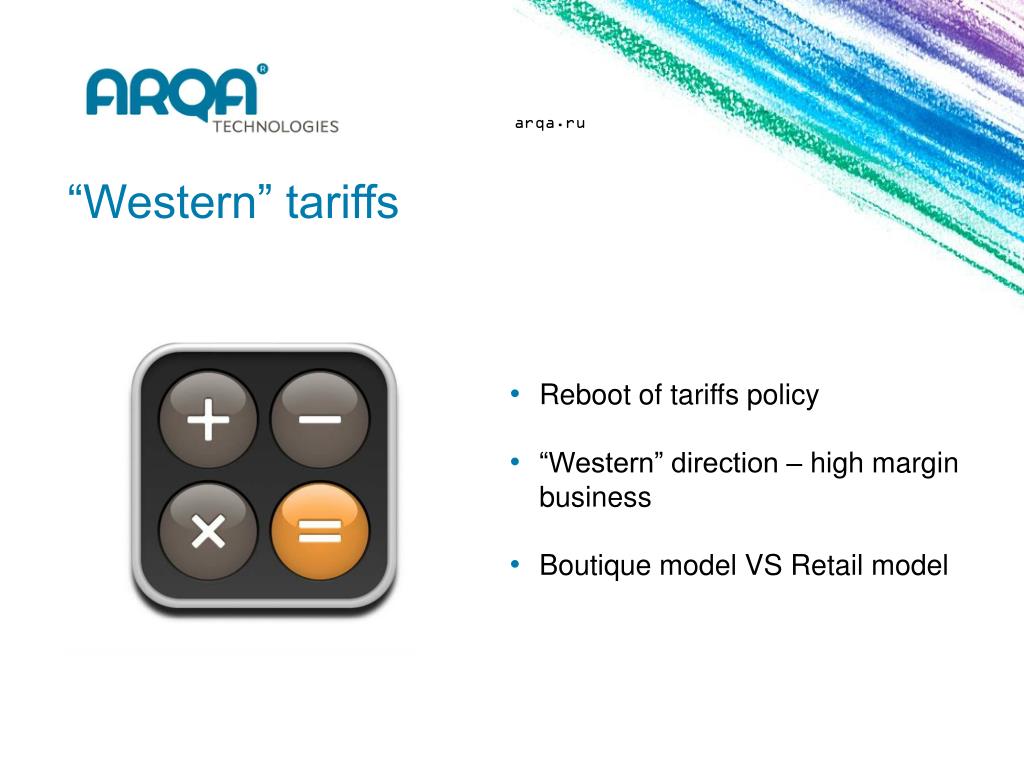 ARQA®
TECHNOLOGIES

arqa.ru

“Western” tariffs

+ − × =

• Reboot of tariffs policy

• “Western” direction – high margin business

• Boutique model VS Retail model